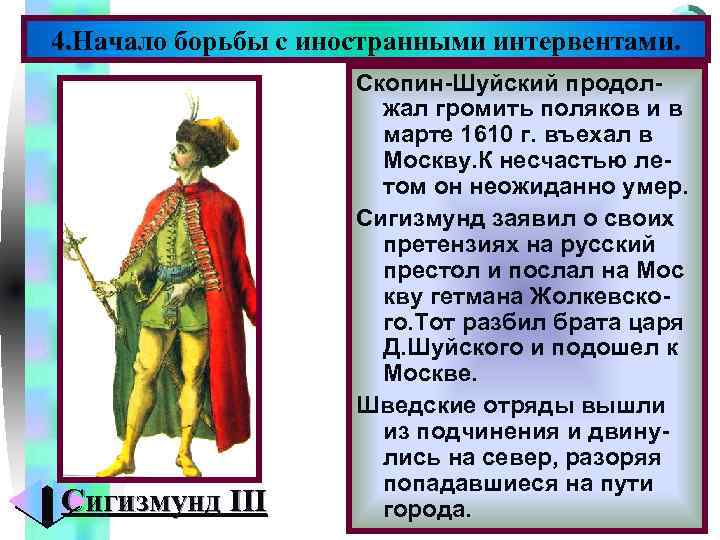 4.Начало борьбы с иностранными интервентами.

Скопин-Шуйский продолжал громить поляков и в марте 1610 г. въехал в Москву.К несчастью летом он неожиданно умер.

Сигизмунд заявил о своих претензиях на русский престол и послал на Мос кву гетмана Жолкевского.Тот разбил брата царя Д.Шуйского и подошел к Москве.

Шведские отряды вышли из подчинения и двинулись на север, разоряя попадавшиеся на пути города.

Сигизмунд III